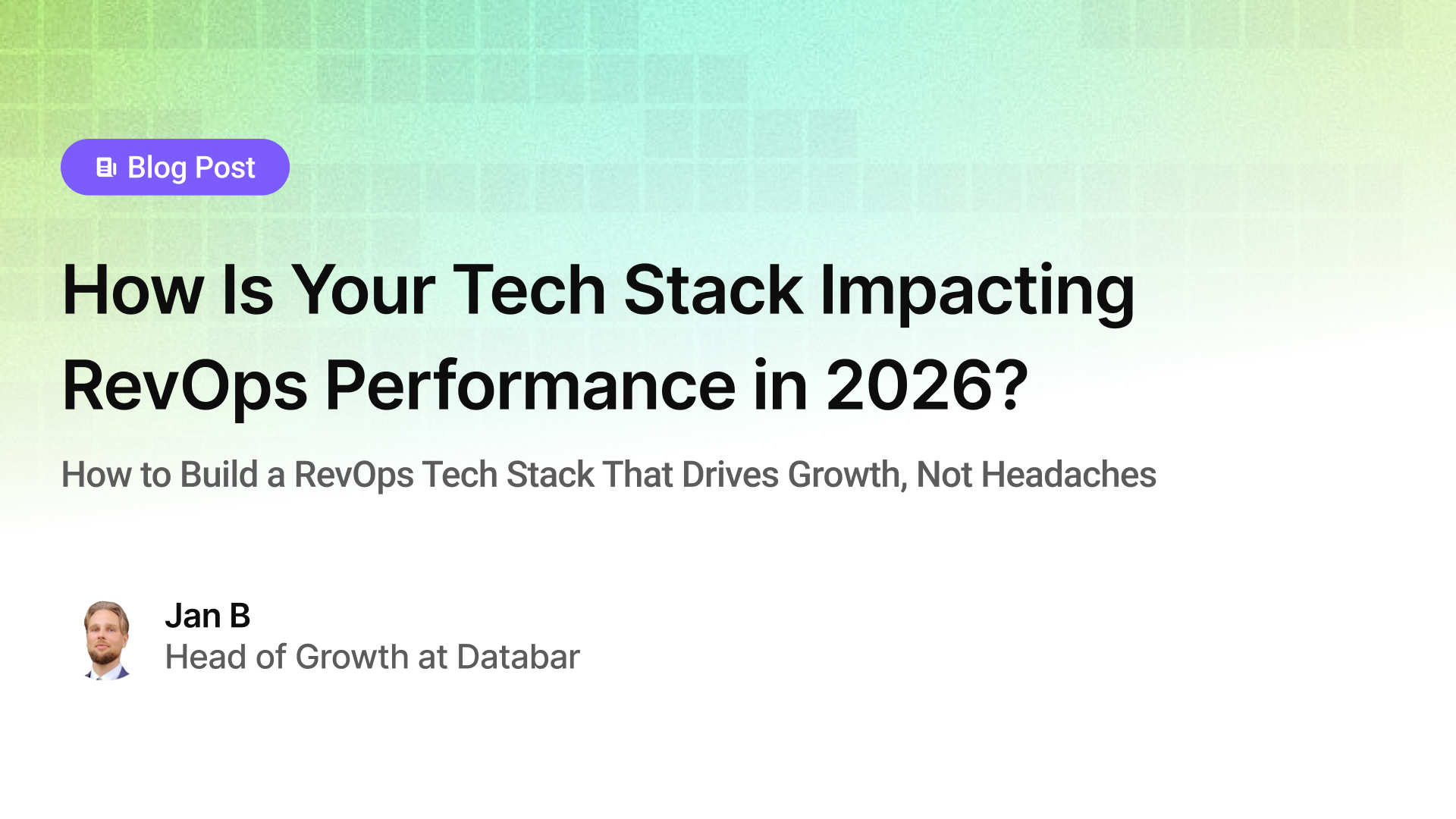 Blog Post

How Is Your Tech Stack Impacting RevOps Performance in 2026?

How to Build a RevOps Tech Stack That Drives Growth, Not Headaches

Jan B
Head of Growth at Databar